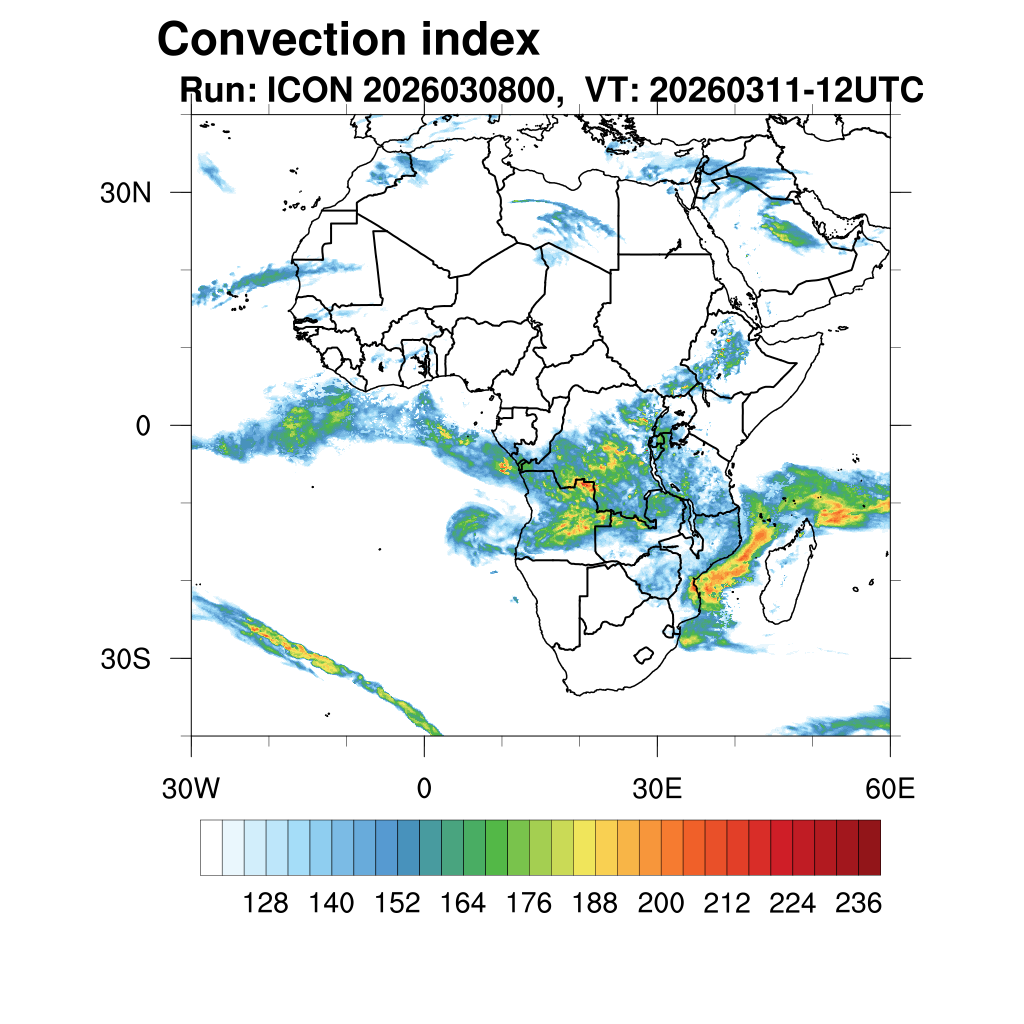 Convection index
Run: ICON 2026030800, VT: 20260311-12UTC

30N
0
30S

30W
0
30E
60E

128 140 152 164 176 188 200 212 224 236